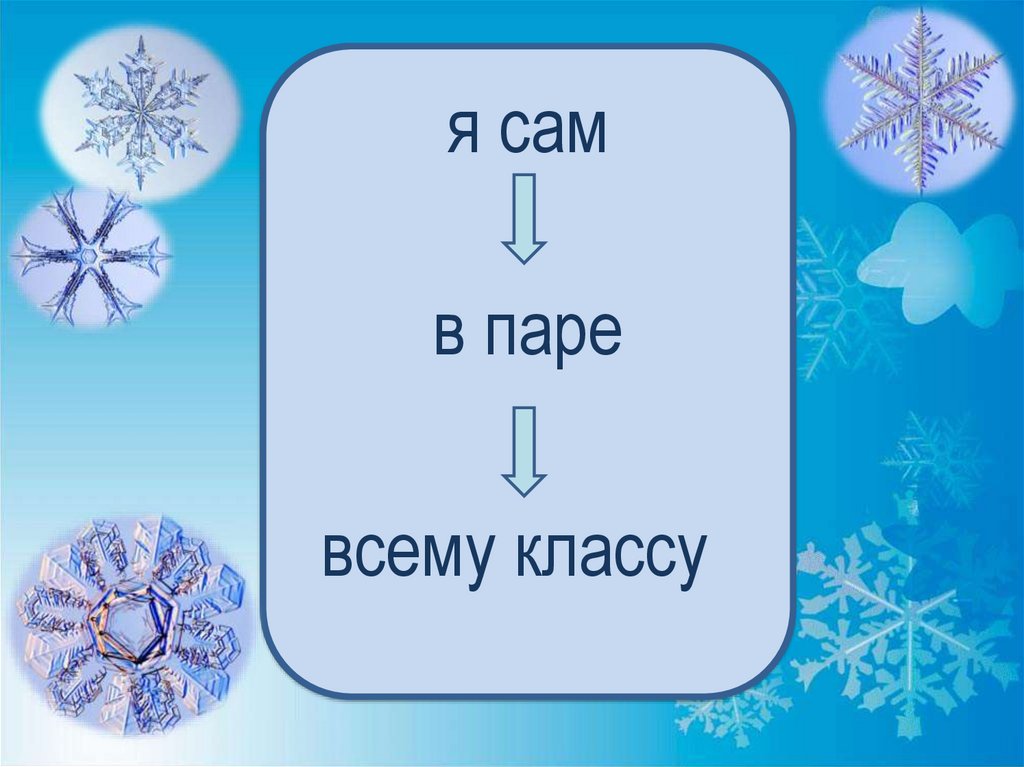 я сам

в паре

всему классу